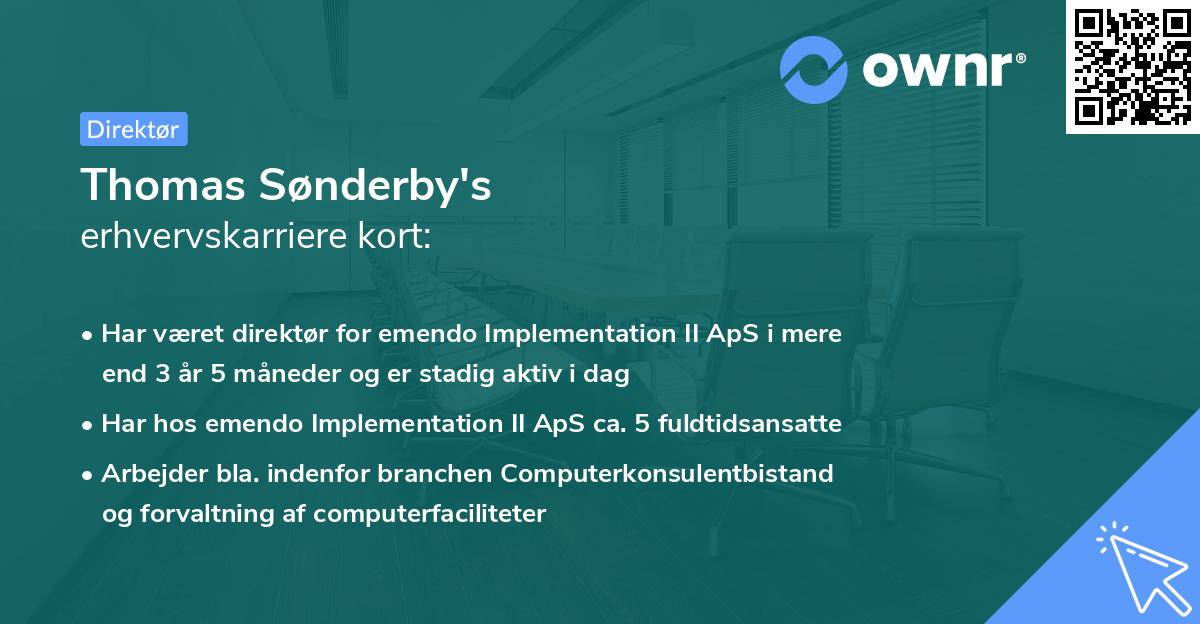 ownr®

Direktør

Thomas Sønderby's
erhvervskarriere kort:

• Har været direktør for emendo Implementation II ApS i mere end 3 år 5 måneder og er stadig aktiv i dag

• Har hos emendo Implementation II ApS ca. 5 fuldtidsansatte

• Arbejder bla. indenfor branchen Computerkonsulentbistand og forvaltning af computerfaciliteter